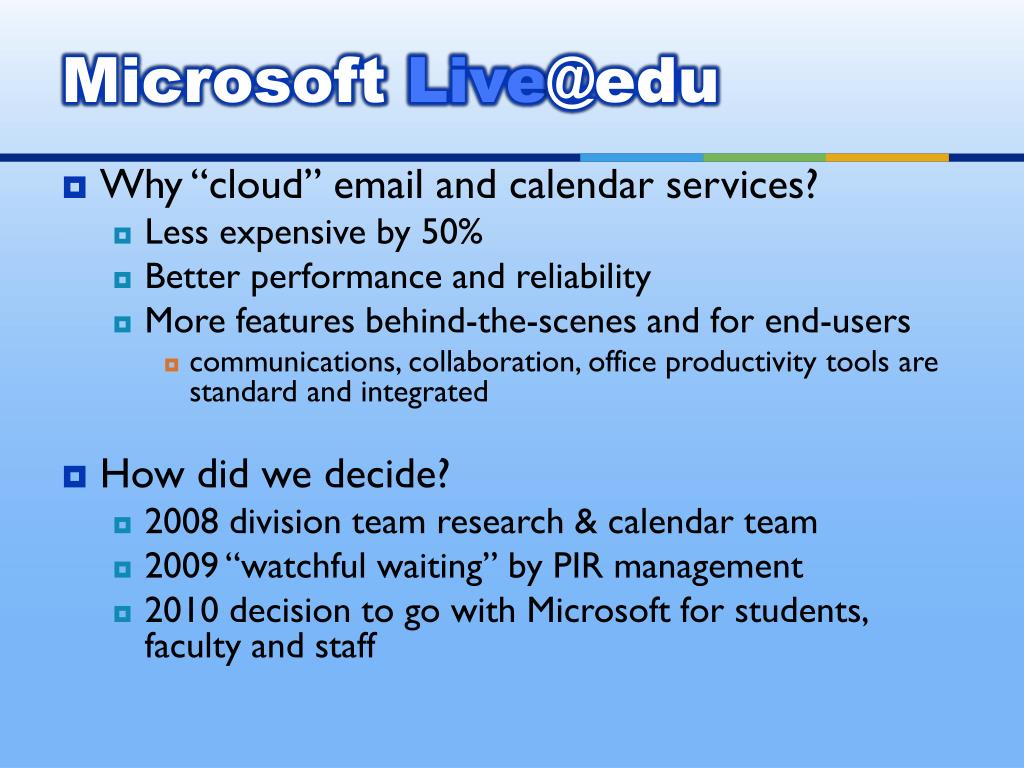 Microsoft Live@edu

Why “cloud” email and calendar services?

Less expensive by 50%

Better performance and reliability

More features behind-the-scenes and for end-users

communications, collaboration, office productivity tools are standard and integrated

How did we decide?

2008 division team research & calendar team

2009 “watchful waiting” by PIR management

2010 decision to go with Microsoft for students, faculty and staff